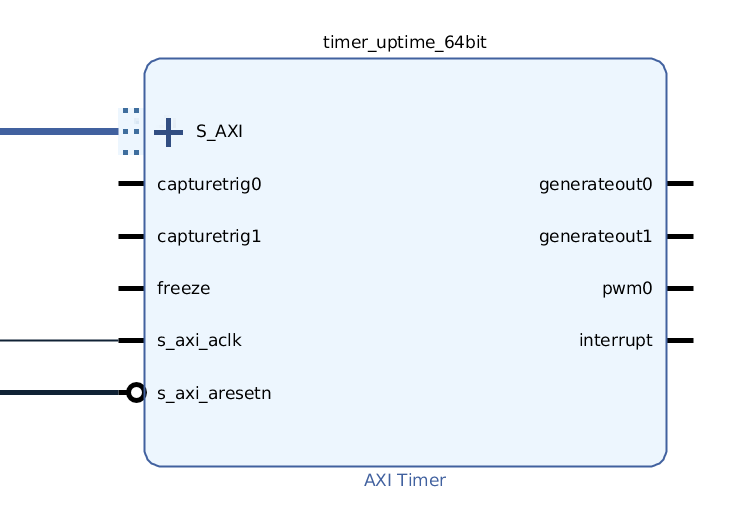 timer_uptime_64bit

S_AXI
capturetrig0
capturetrig1
freeze
s_axi_aclk
s_axi_aresetn

generateout0
generateout1
pwm0
interrupt

AXI Timer